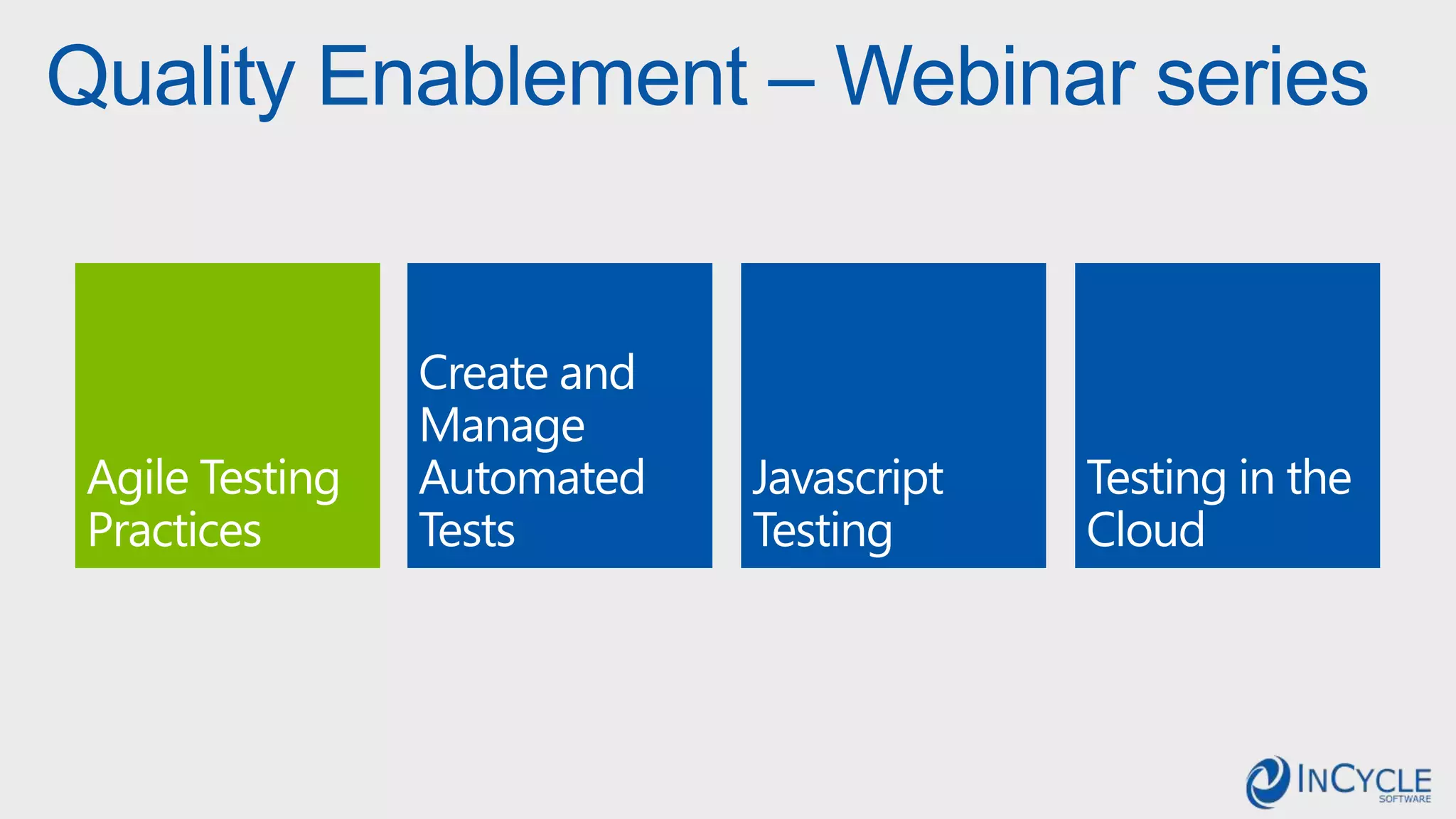 Quality Enablement – Webinar series

Agile Testing Practices

Create and Manage Automated Tests

Javascript Testing

Testing in the Cloud

INCYCLE
SOFTWARE